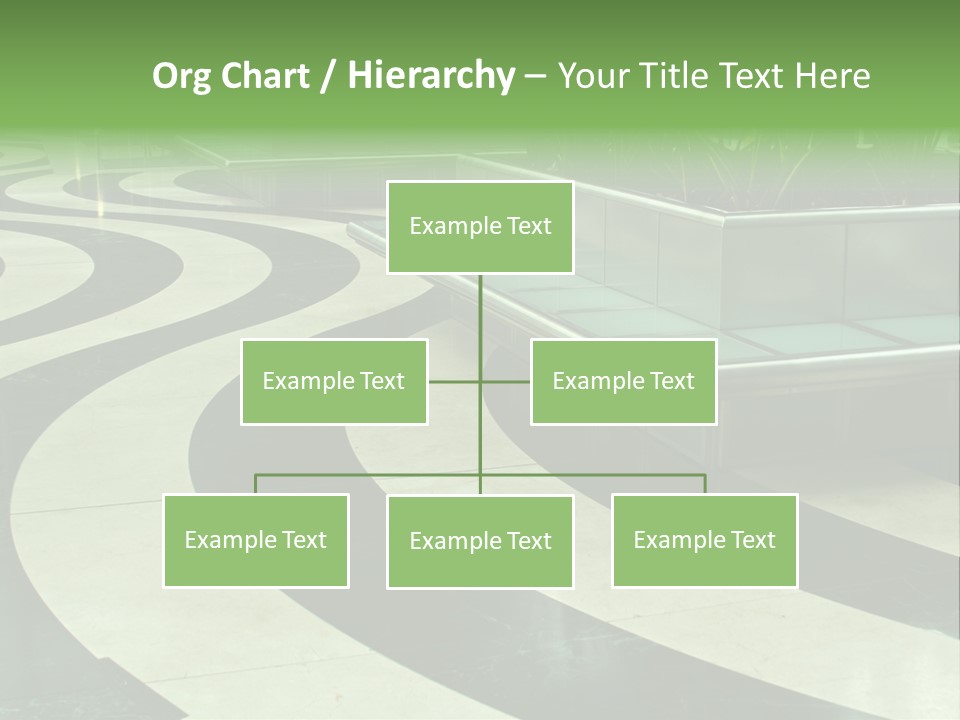 Org Chart / Hierarchy – Your Title Text Here

Example Text

Example Text

Example Text

Example Text

Example Text

Example Text